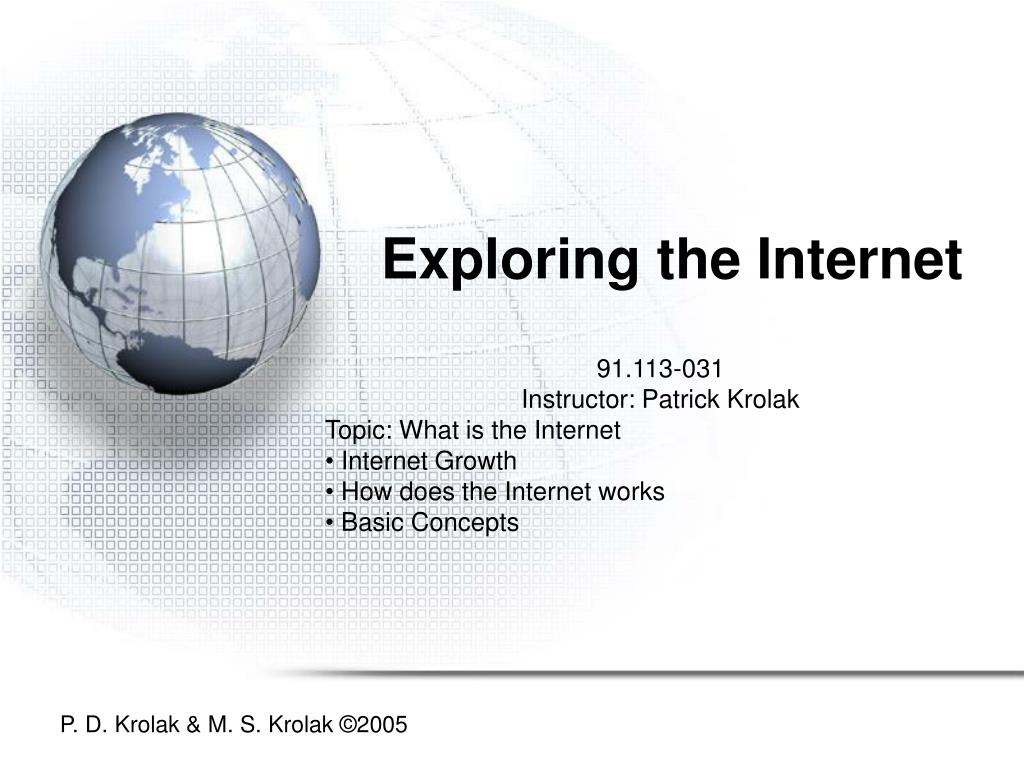 Exploring the Internet

91.113-031
Instructor: Patrick Krolak
Topic: What is the Internet
• Internet Growth
• How does the Internet works
• Basic Concepts

P. D. Krolak & M. S. Krolak ©2005